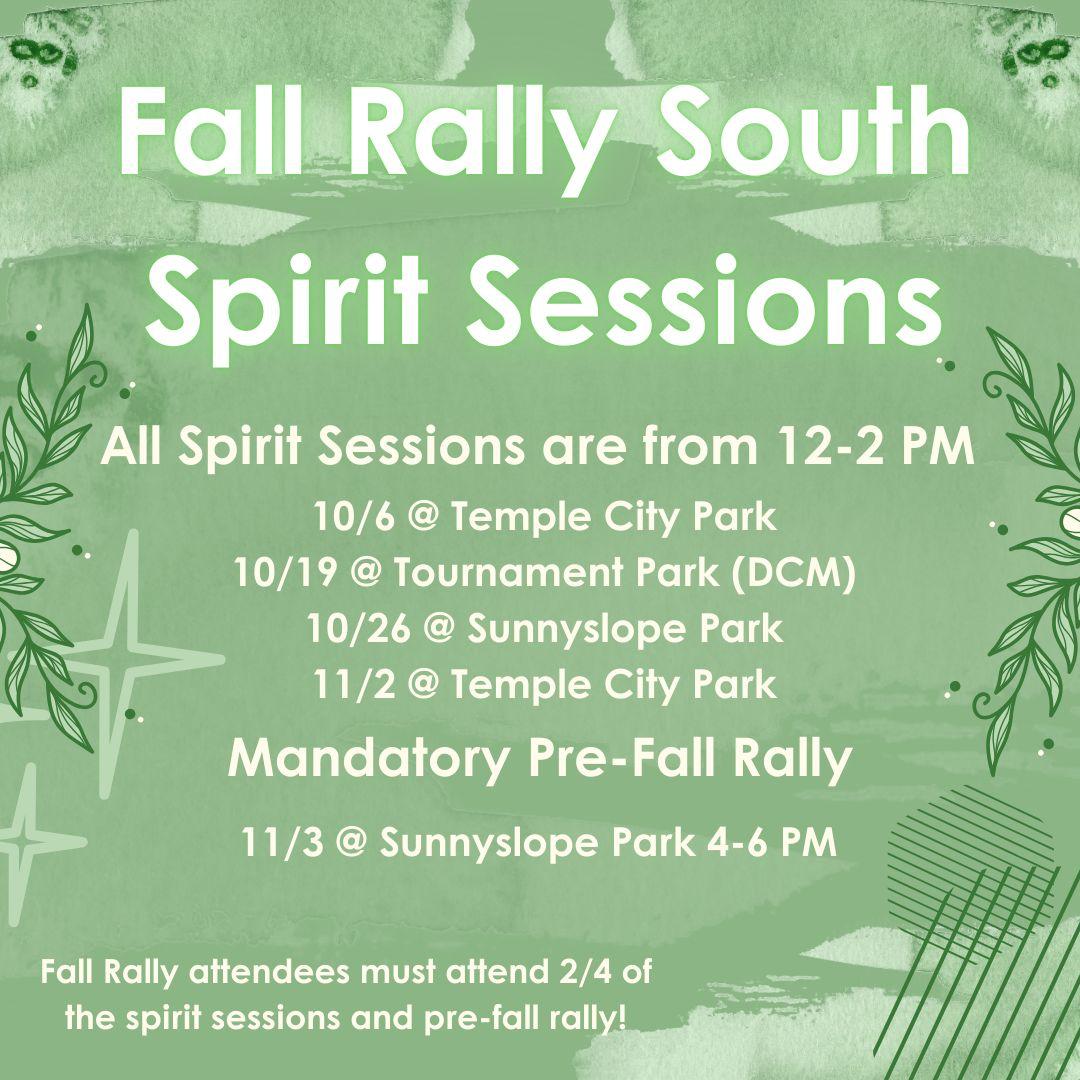 Fall Rally South Spirit Sessions

All Spirit Sessions are from 12-2 PM

10/6 @ Temple City Park
10/19 @ Tournament Park (DCM)
10/26 @ Sunnyslope Park
11/2 @ Temple City Park

Mandatory Pre-Fall Rally

11/3 @ Sunnyslope Park 4-6 PM

Fall Rally attendees must attend 2/4 of the spirit sessions and pre-fall rally!